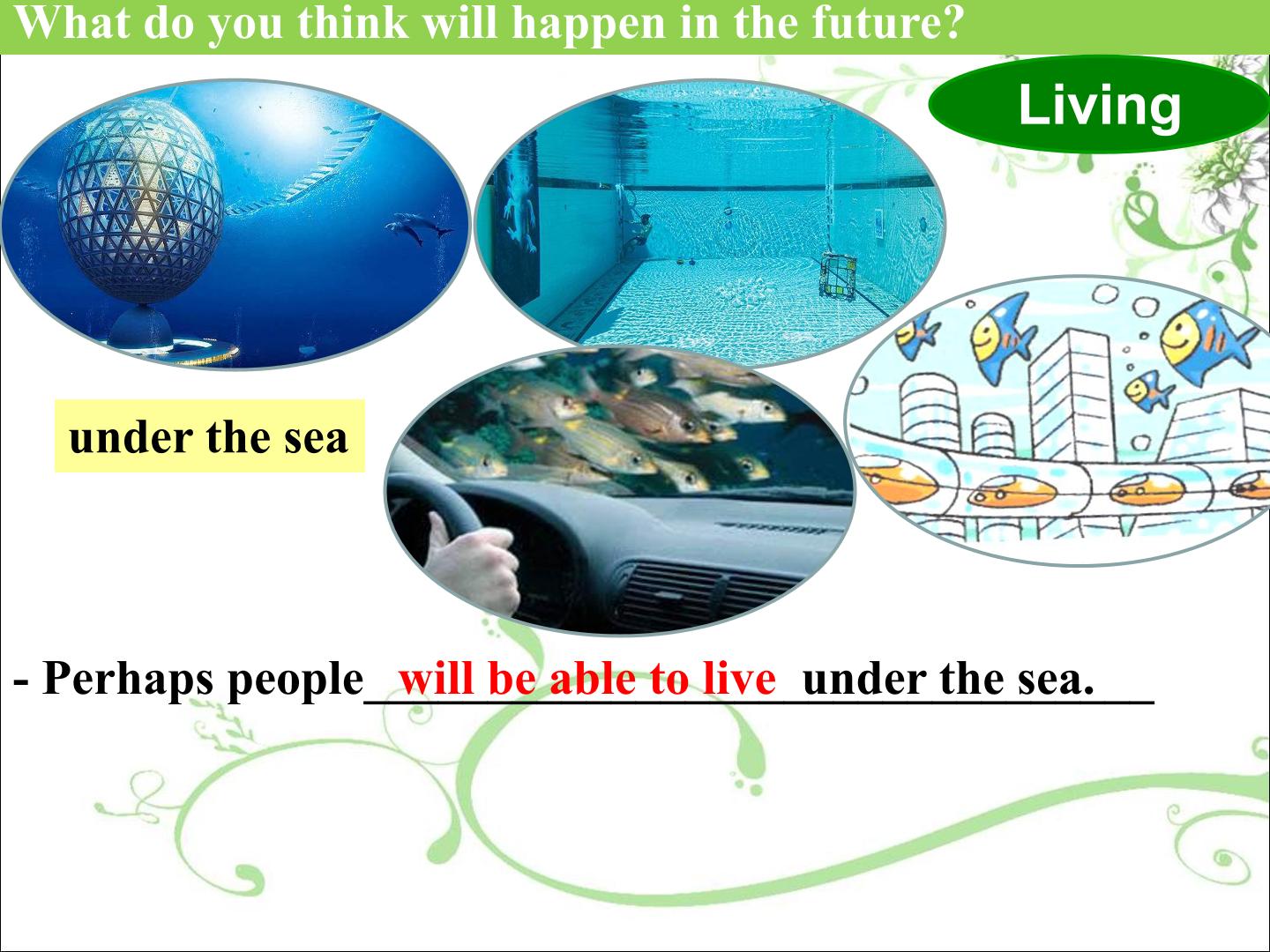 What do you think will happen in the future?

Living

under the sea

- Perhaps people will be able to live under the sea.